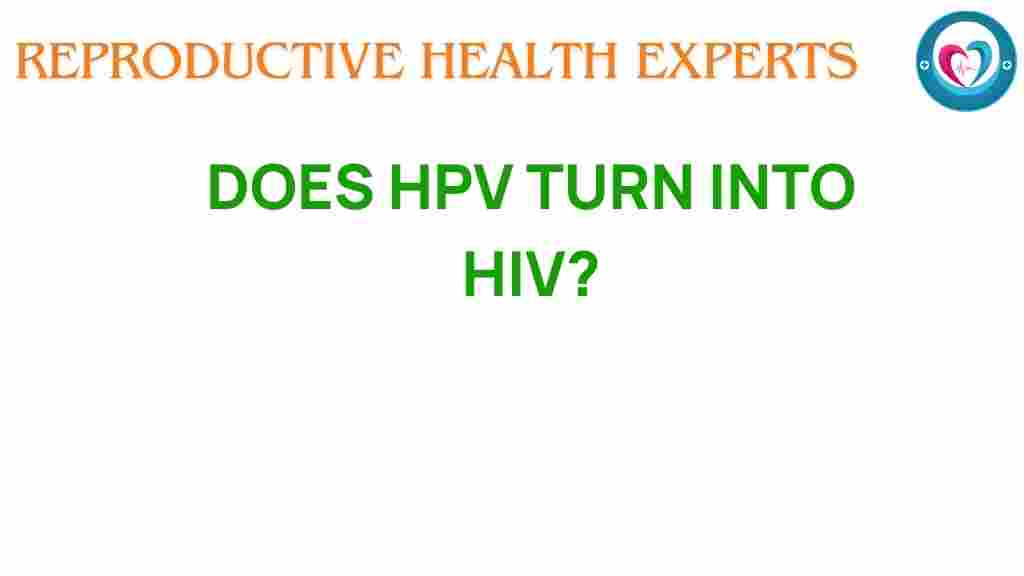 REPRODUCTIVE HEALTH EXPERTS

DOES HPV TURN INTO HIV?